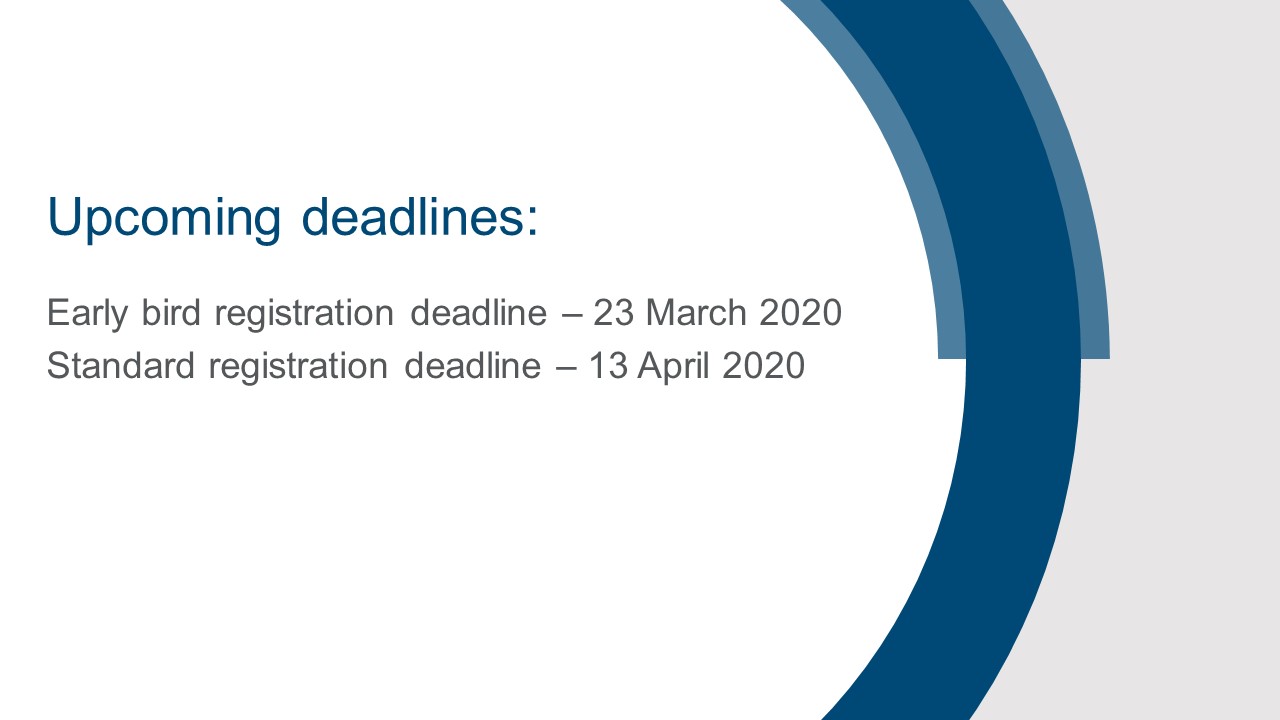 Upcoming deadlines:

Early bird registration deadline – 23 March 2020
Standard registration deadline – 13 April 2020